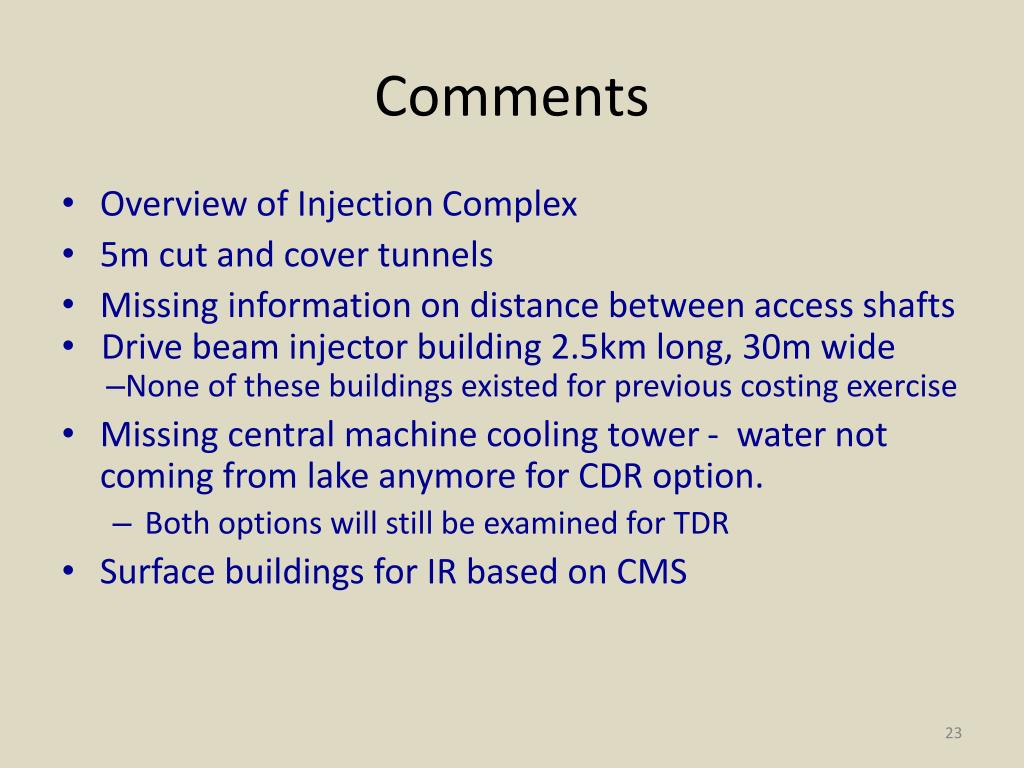 Comments

• Overview of Injection Complex
• 5m cut and cover tunnels
• Missing information on distance between access shafts
• Drive beam injector building 2.5km long, 30m wide
–None of these buildings existed for previous costing exercise
• Missing central machine cooling tower - water not coming from lake anymore for CDR option.
– Both options will still be examined for TDR
• Surface buildings for IR based on CMS

23